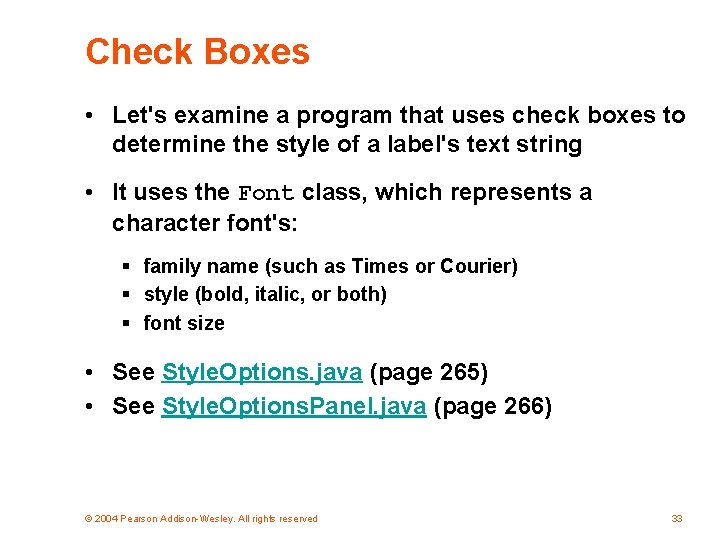 Check Boxes

• Let's examine a program that uses check boxes to determine the style of a label's text string

• It uses the Font class, which represents a character font's:

▪ family name (such as Times or Courier)
▪ style (bold, italic, or both)
▪ font size

• See StyleOptions.java (page 265)
• See StyleOptionsPanel.java (page 266)

© 2004 Pearson Addison-Wesley. All rights reserved

33